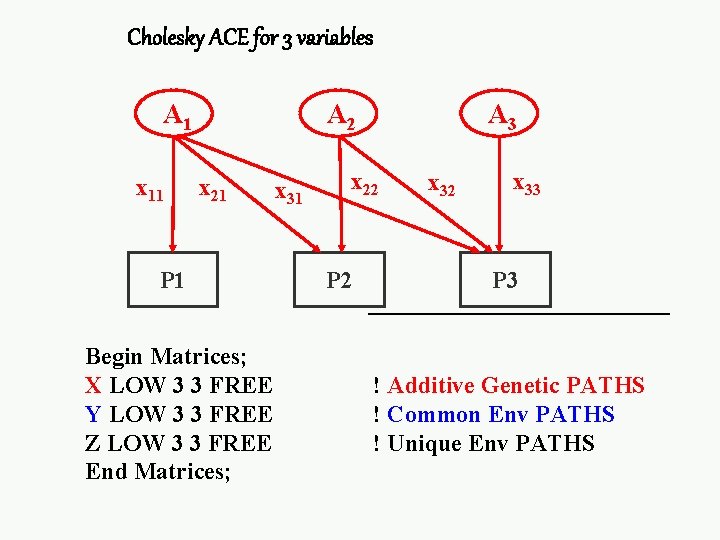 Cholesky ACE for 3 variables

$A_1$ $A_2$ $A_3$

$x_{11}$ $x_{21}$ $x_{31}$ $x_{22}$ $x_{32}$ $x_{33}$

P1 P2 P3

Begin Matrices;
X LOW 3 3 FREE ! Additive Genetic PATHS
Y LOW 3 3 FREE ! Common Env PATHS
Z LOW 3 3 FREE ! Unique Env PATHS
End Matrices;